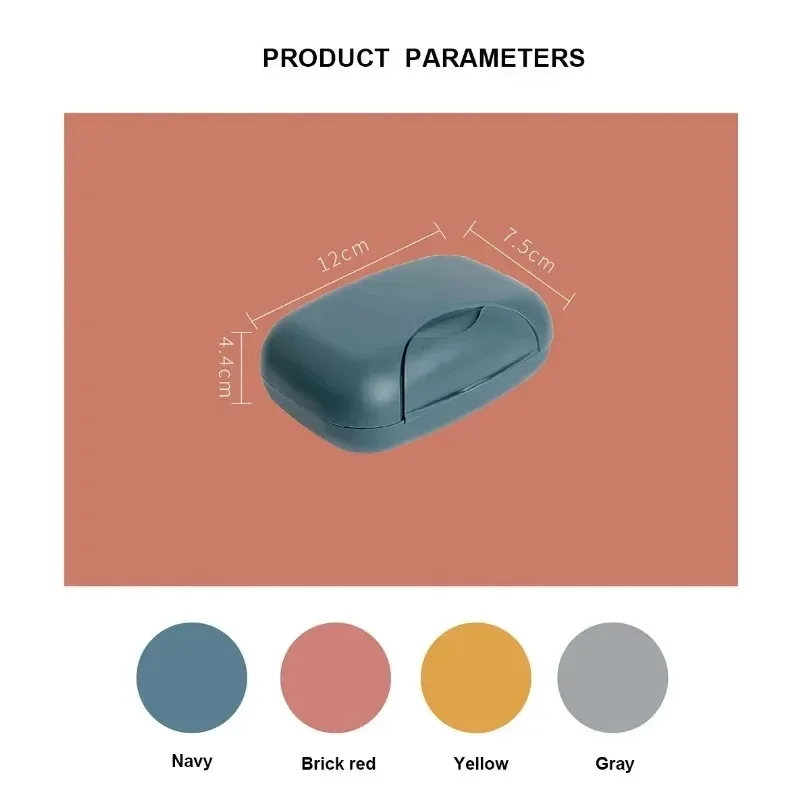 PRODUCT PARAMETERS

12cm

7.5cm

4.4cm

Navy

Brick red

Yellow

Gray